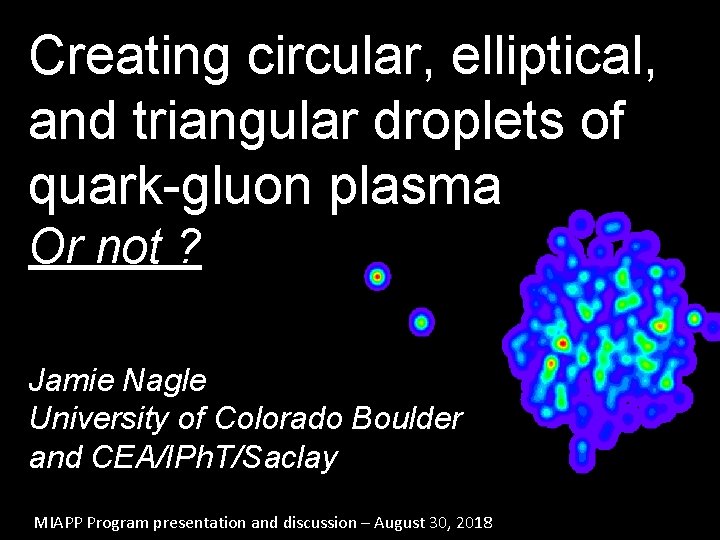 Creating circular, elliptical, and triangular droplets of quark-gluon plasma
Or not ?

Jamie Nagle
University of Colorado Boulder
and CEA/IPhT/Saclay

MIAPP Program presentation and discussion – August 30, 2018